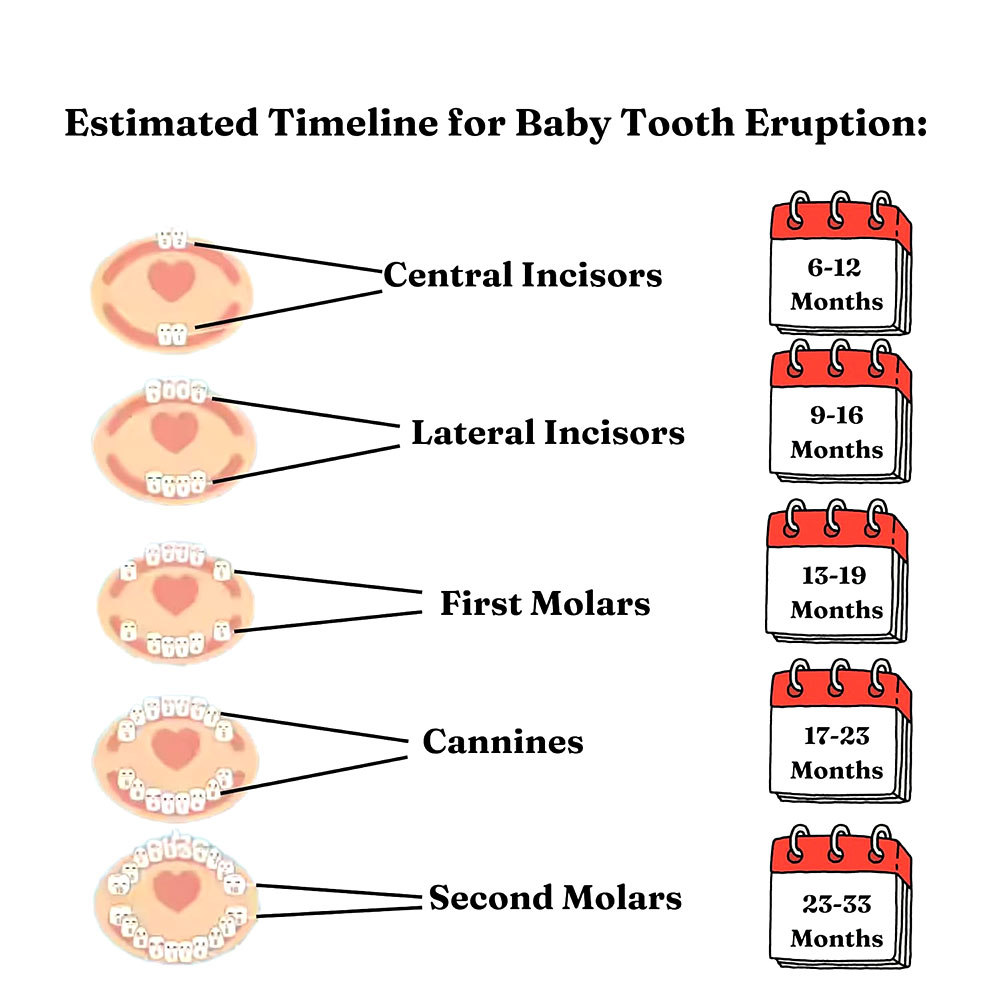 Estimated Timeline for Baby Tooth Eruption:

Central Incisors

6-12 Months

Lateral Incisors

9-16 Months

First Molars

13-19 Months

Cannines

17-23 Months

Second Molars

23-33 Months